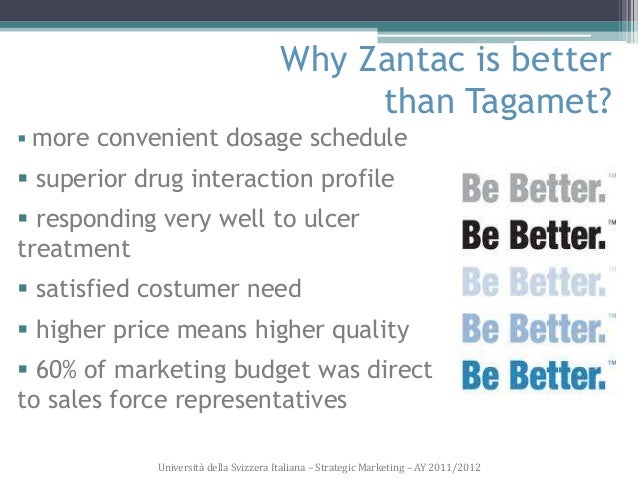 Why Zantac is better than Tagamet?

▪ more convenient dosage schedule

▪ superior drug interaction profile

▪ responding very well to ulcer treatment

▪ satisfied costumer need

▪ higher price means higher quality

▪ 60% of marketing budget was direct to sales force representatives

Be Better.™

Be Better.™

Be Better.™

Be Better.™

Be Better.™

Università della Svizzera Italiana – Strategic Marketing – AY 2011/2012